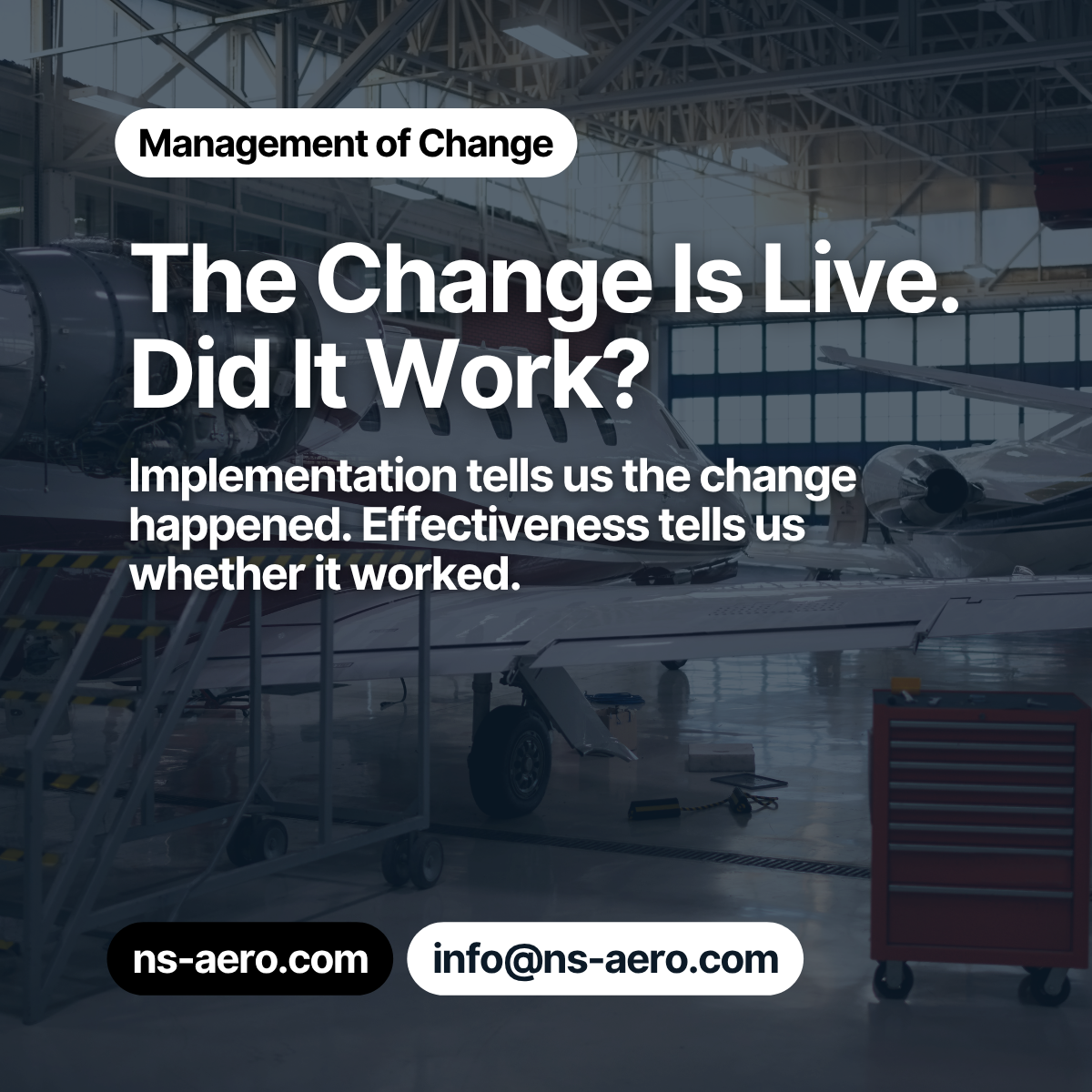 Management of Change

The Change Is Live. Did It Work?

Implementation tells us the change happened. Effectiveness tells us whether it worked.

ns-aero.com

info@ns-aero.com